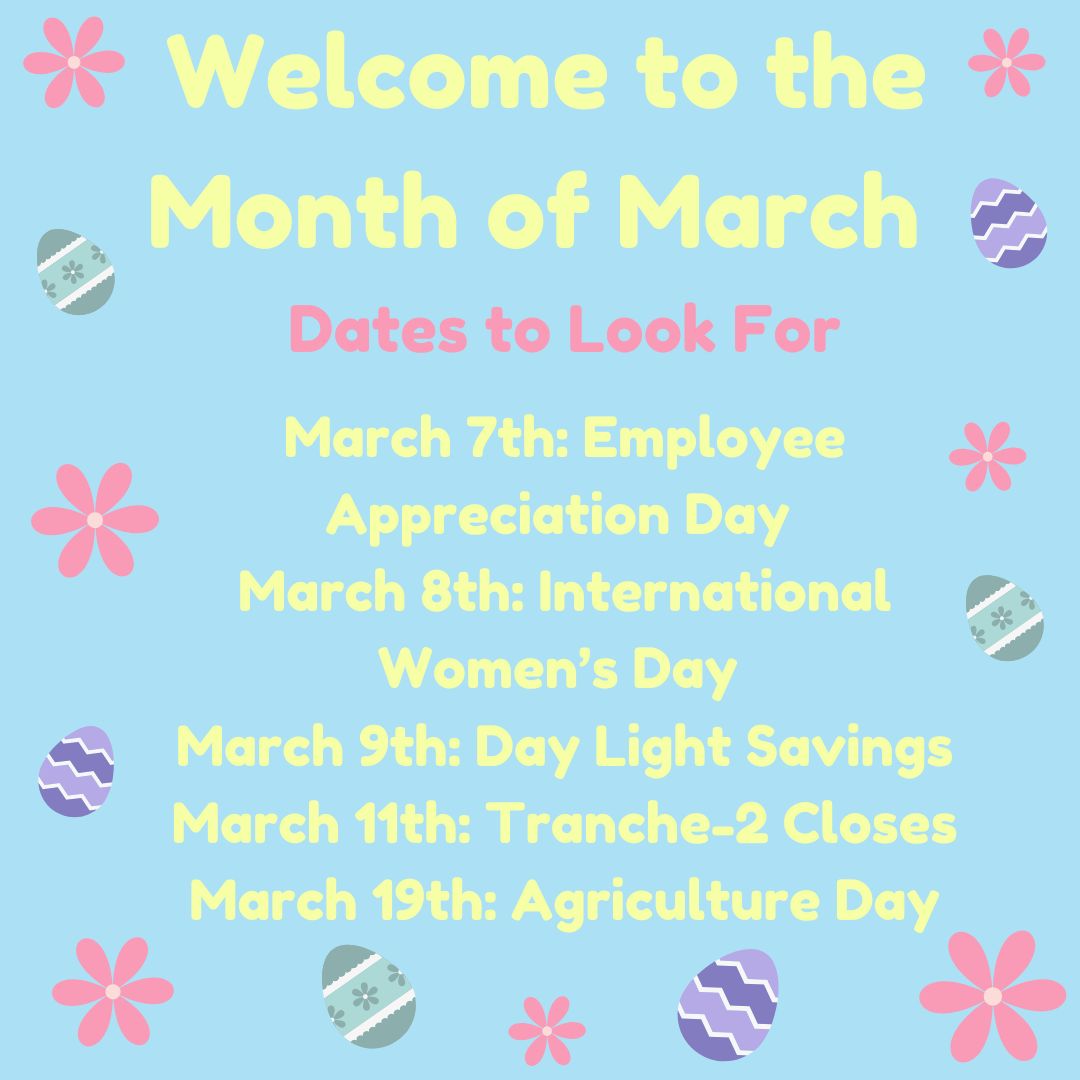 Welcome to the Month of March

Dates to Look For

March 7th: Employee Appreciation Day
March 8th: International Women's Day
March 9th: Day Light Savings
March 11th: Tranche-2 Closes
March 19th: Agriculture Day